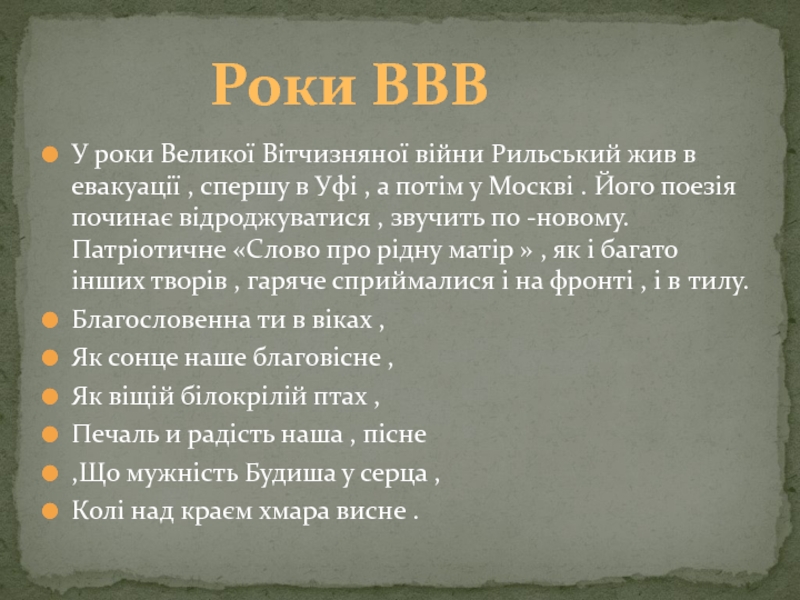 Роки ВВВ

У роки Великої Вітчизняної війни Рильський жив в евакуації , спершу в Уфі , а потім у Москві . Його поезія починає відроджуватися , звучить по -новому. Патріотичне «Слово про рідну матір » , як і багато інших творів , гаряче сприймалися і на фронті , і в тилу.

Благословенна ти в віках ,

Як сонце наше благовісне ,

Як віщій білокрілій птах ,

Печаль и радість наша , пісне

,Що мужність Будиша у серца ,

Колі над краєм хмара висне .